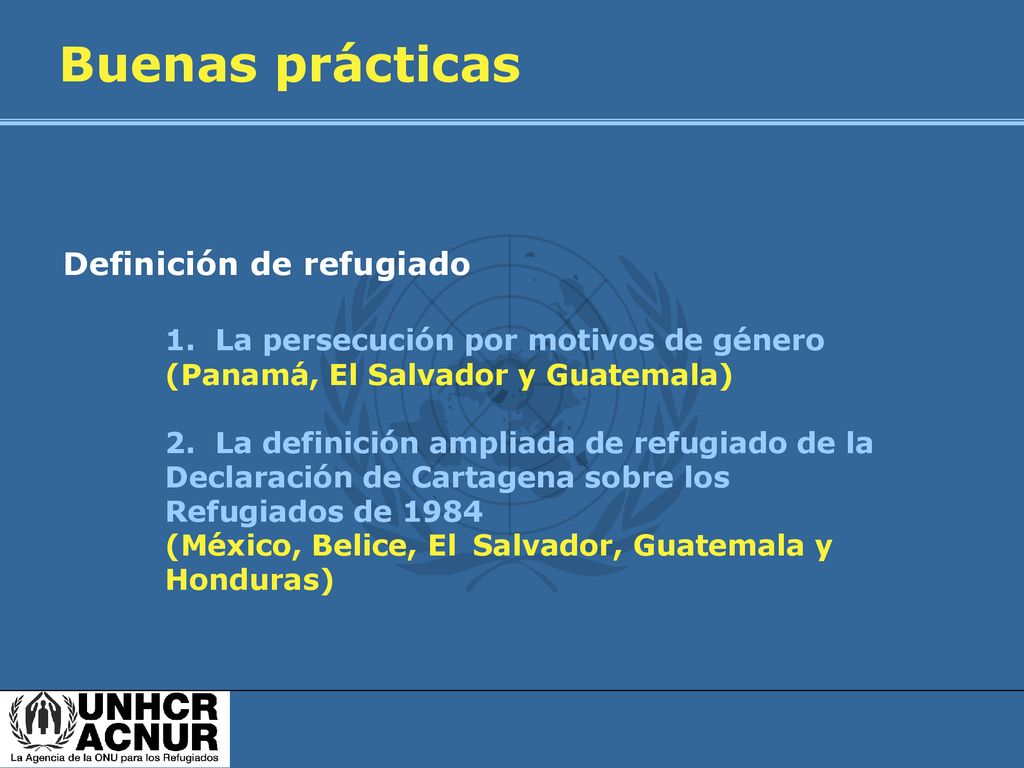 Buenas prácticas

Definición de refugiado

1. La persecución por motivos de género (Panamá, El Salvador y Guatemala)

2. La definición ampliada de refugiado de la Declaración de Cartagena sobre los Refugiados de 1984
(México, Belice, El Salvador, Guatemala y Honduras)

UNHCR
ACNUR
La Agencia de la ONU para los Refugiados